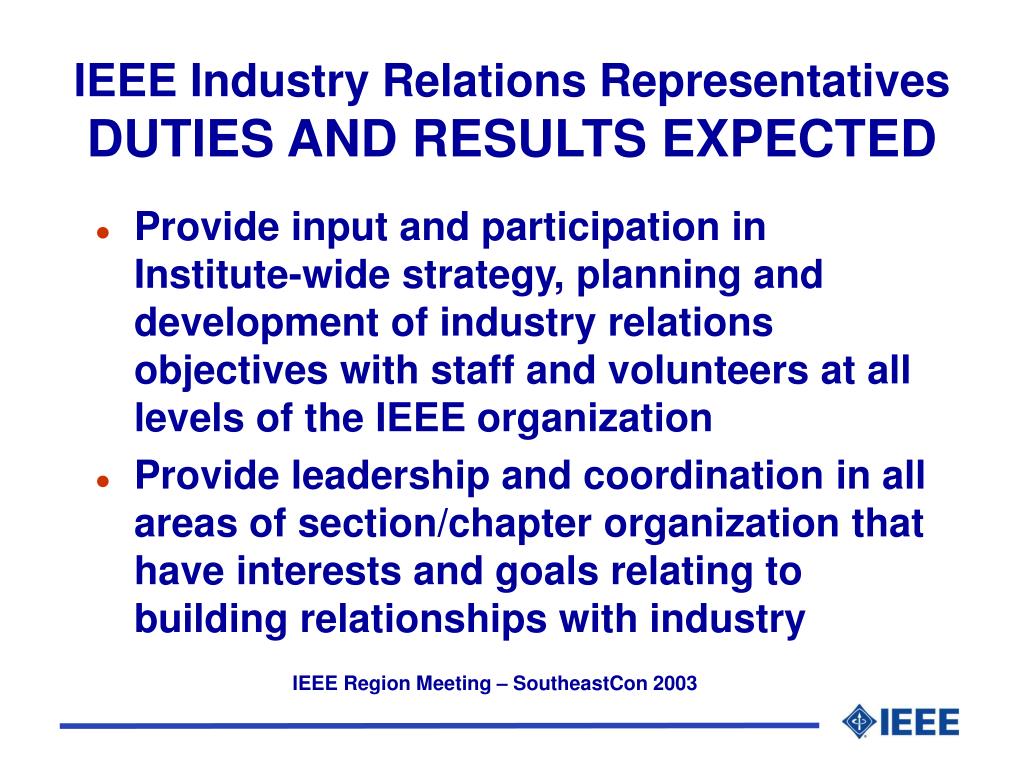 IEEE Industry Relations Representatives
DUTIES AND RESULTS EXPECTED

- Provide input and participation in Institute-wide strategy, planning and development of industry relations objectives with staff and volunteers at all levels of the IEEE organization
- Provide leadership and coordination in all areas of section/chapter organization that have interests and goals relating to building relationships with industry

IEEE Region Meeting – SoutheastCon 2003

IEEE